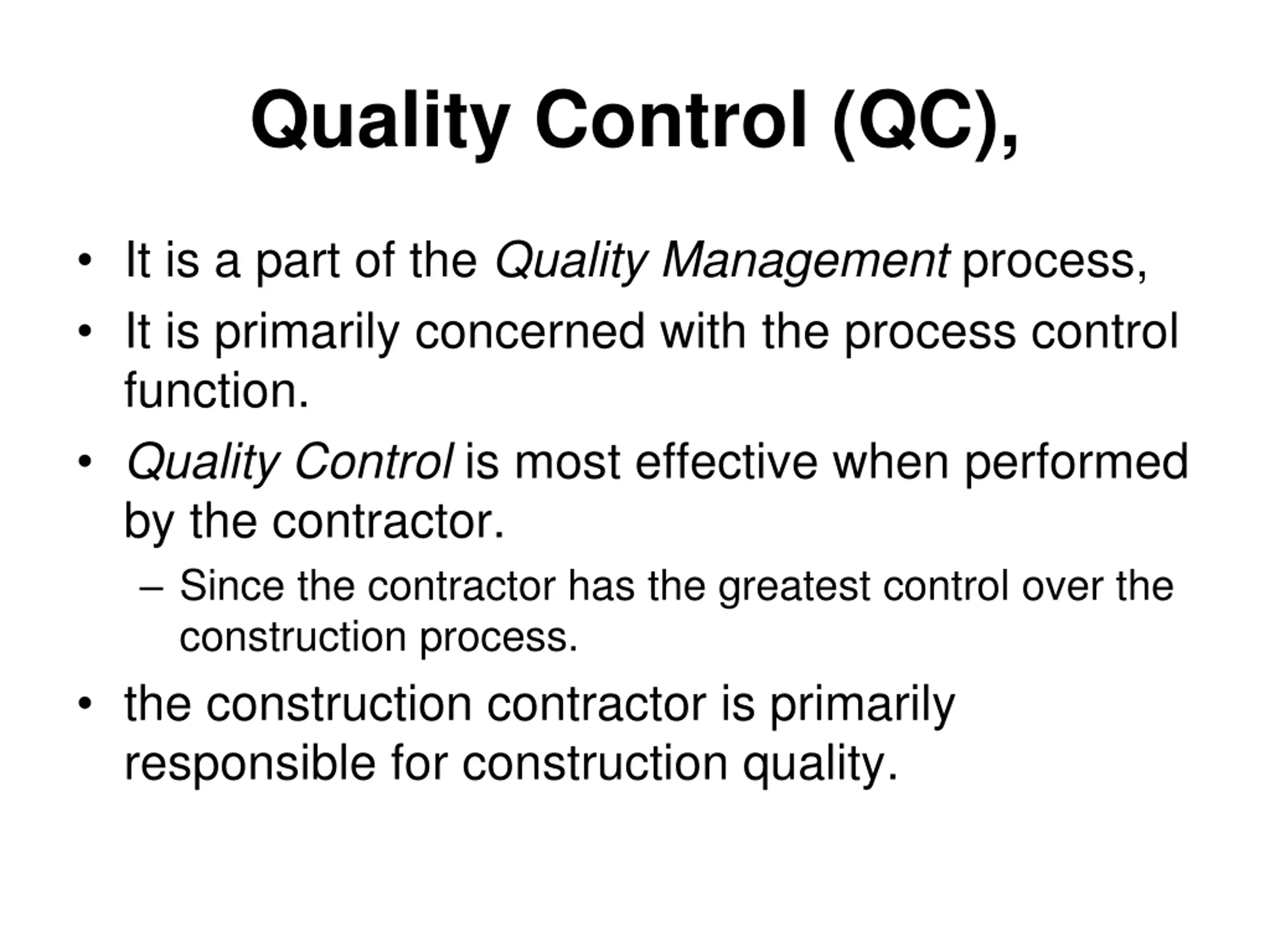 Quality Control (QC),

• It is a part of the Quality Management process,
• It is primarily concerned with the process control function.
• Quality Control is most effective when performed by the contractor.
  – Since the contractor has the greatest control over the construction process.
• the construction contractor is primarily responsible for construction quality.